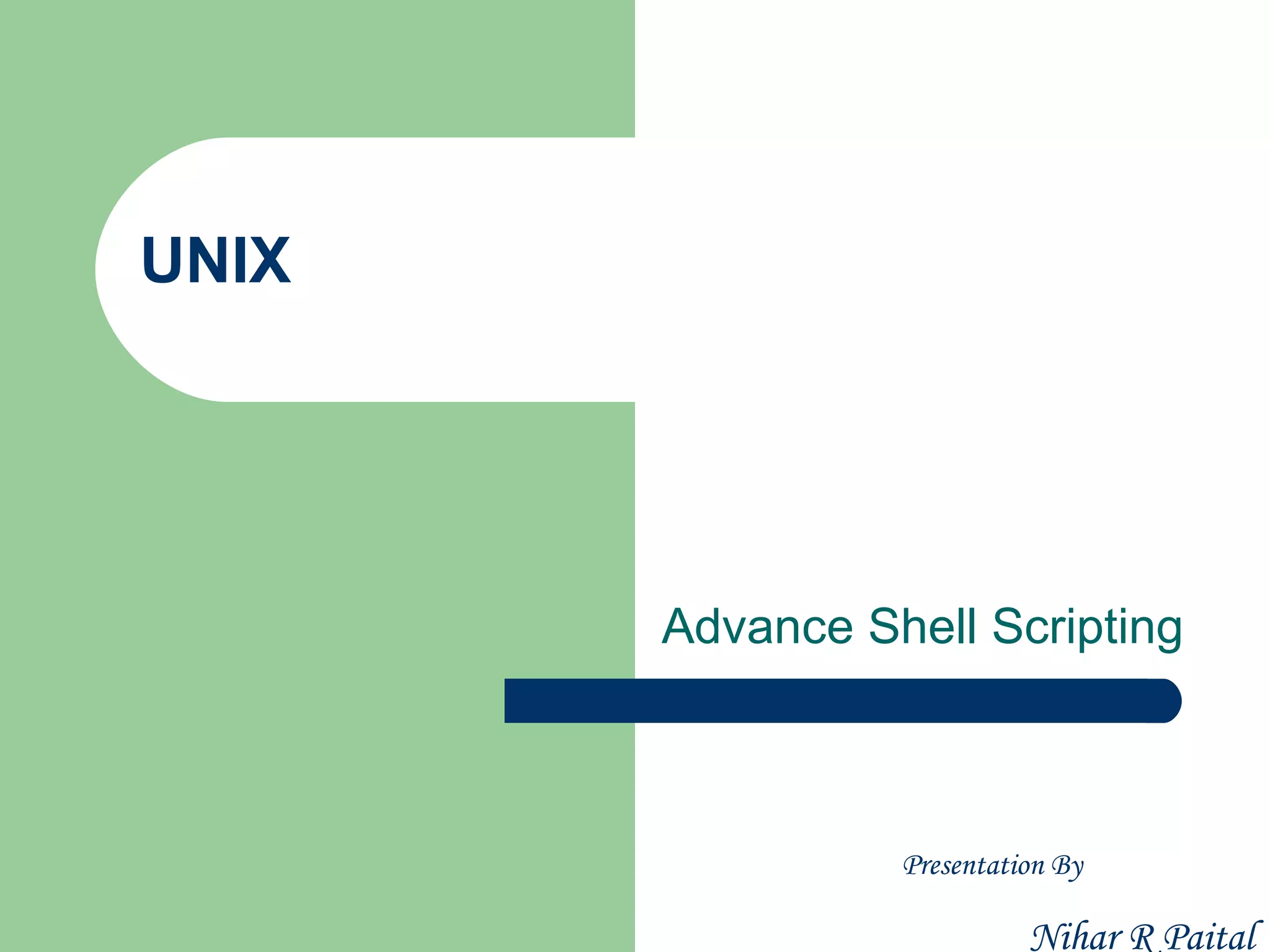 UNIX

Advance Shell Scripting

Presentation By

Nihar R Paital